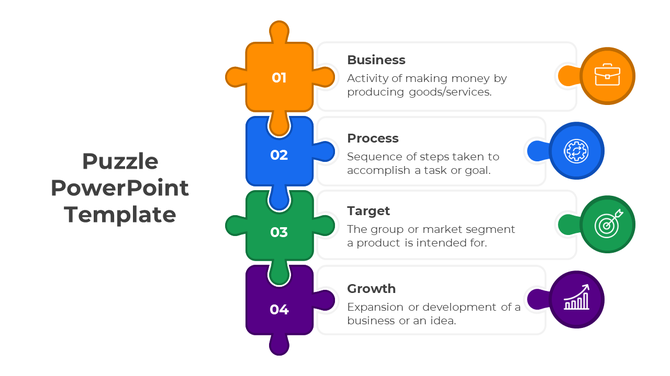 Puzzle PowerPoint Template

01

Business
Activity of making money by producing goods/services.

02

Process
Sequence of steps taken to accomplish a task or goal.

03

Target
The group or market segment a product is intended for.

04

Growth
Expansion or development of a business or an idea.